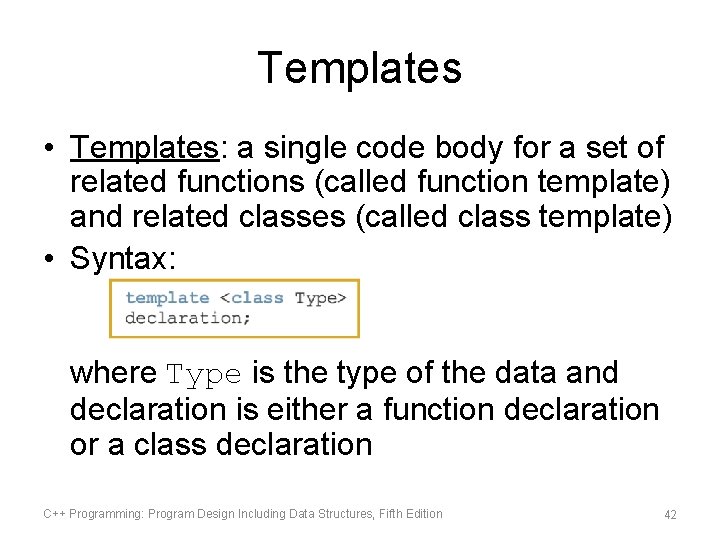 Templates

• Templates: a single code body for a set of related functions (called function template) and related classes (called class template)
• Syntax:

template <class Type>
declaration;

where Type is the type of the data and declaration is either a function declaration or a class declaration

C++ Programming: Program Design Including Data Structures, Fifth Edition

42